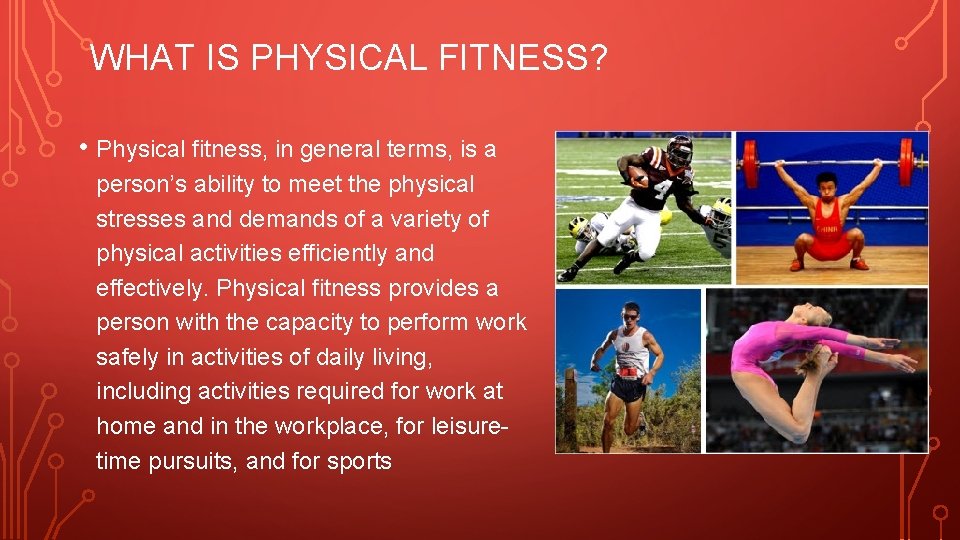 WHAT IS PHYSICAL FITNESS?

• Physical fitness, in general terms, is a person's ability to meet the physical stresses and demands of a variety of physical activities efficiently and effectively. Physical fitness provides a person with the capacity to perform work safely in activities of daily living, including activities required for work at home and in the workplace, for leisure-time pursuits, and for sports